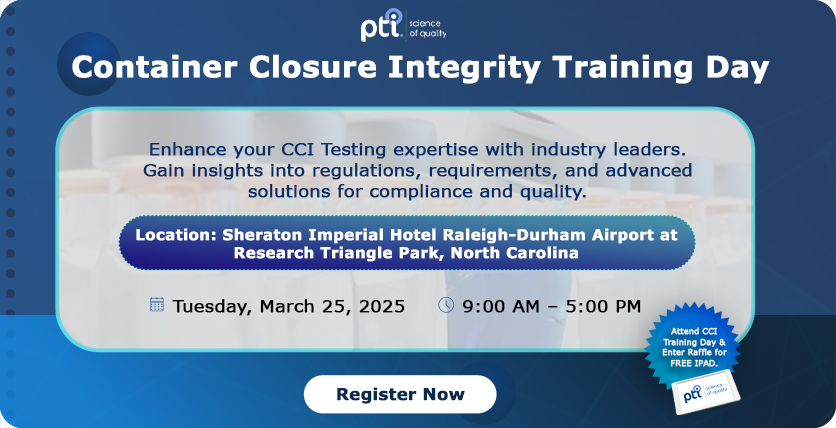 pti science of quality

Container Closure Integrity Training Day

Enhance your CCI Testing expertise with industry leaders. Gain insights into regulations, requirements, and advanced solutions for compliance and quality.

Location: Sheraton Imperial Hotel Raleigh-Durham Airport at Research Triangle Park, North Carolina

Tuesday, March 25, 2025

9:00 AM – 5:00 PM

Attend CCI Training Day & Enter Raffle for FREE IPAD.

pti science of quality

Register Now